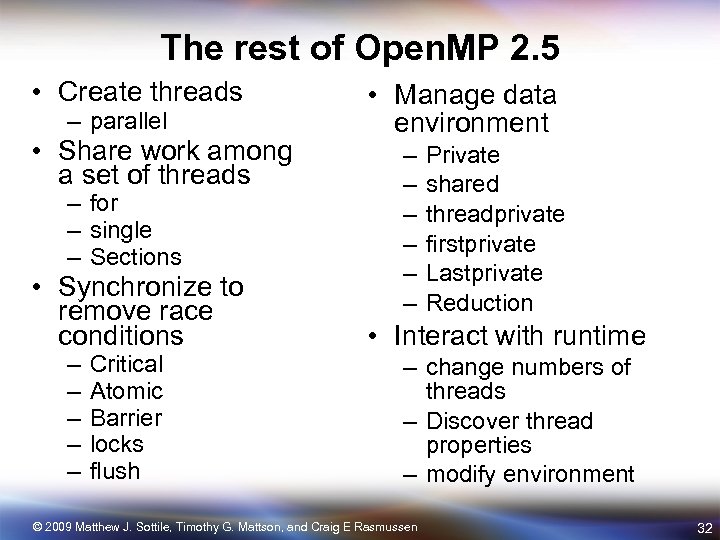 The rest of OpenMP 2.5

• Create threads
  – parallel
• Share work among a set of threads
  – for
  – single
  – Sections
• Synchronize to remove race conditions
  – Critical
  – Atomic
  – Barrier
  – locks
  – flush

• Manage data environment
  – Private
  – shared
  – threadprivate
  – firstprivate
  – Lastprivate
  – Reduction
• Interact with runtime
  – change numbers of threads
  – Discover thread properties
  – modify environment

© 2009 Matthew J. Sottile, Timothy G. Mattson, and Craig E Rasmussen

32